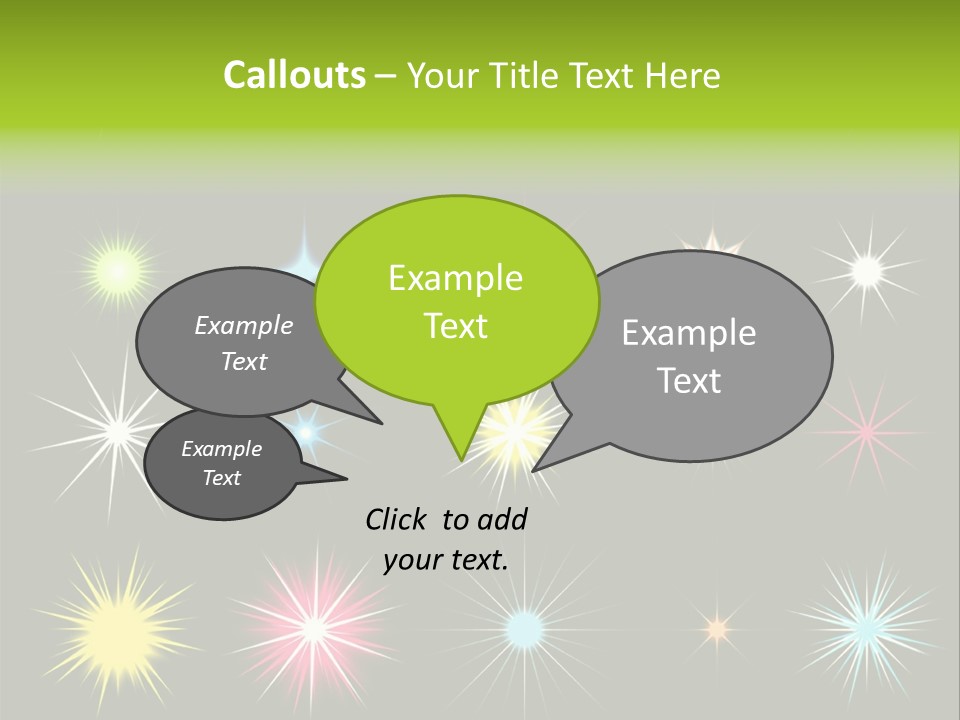 Callouts – Your Title Text Here

Example Text

Example Text

Example Text

Example Text

Click to add your text.